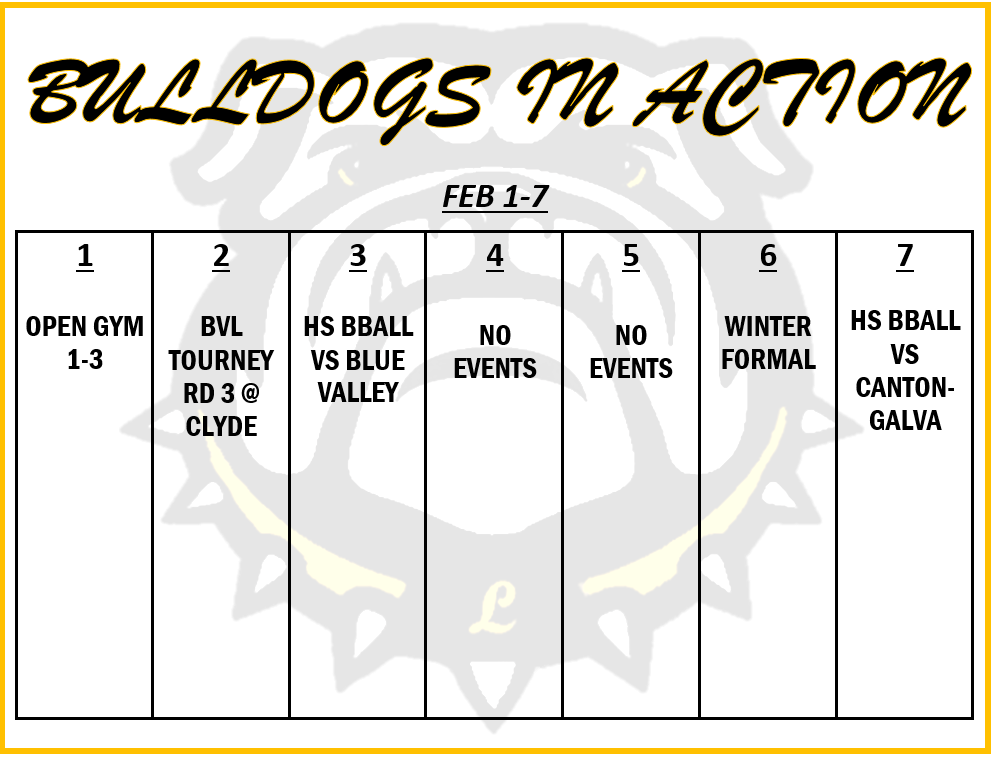 BULLDOGS IN ACTION

FEB 1-7

| 1 | 2 | 3 | 4 | 5 | 6 | 7 |
|---|---|---|---|---|---|---|
| OPEN GYM 1-3 | BVL TOURNEY RD 3 @ CLYDE | HS BBALL VS BLUE VALLEY | NO EVENTS | NO EVENTS | WINTER FORMAL | HS BBALL VS CANTON-GALVA |

L